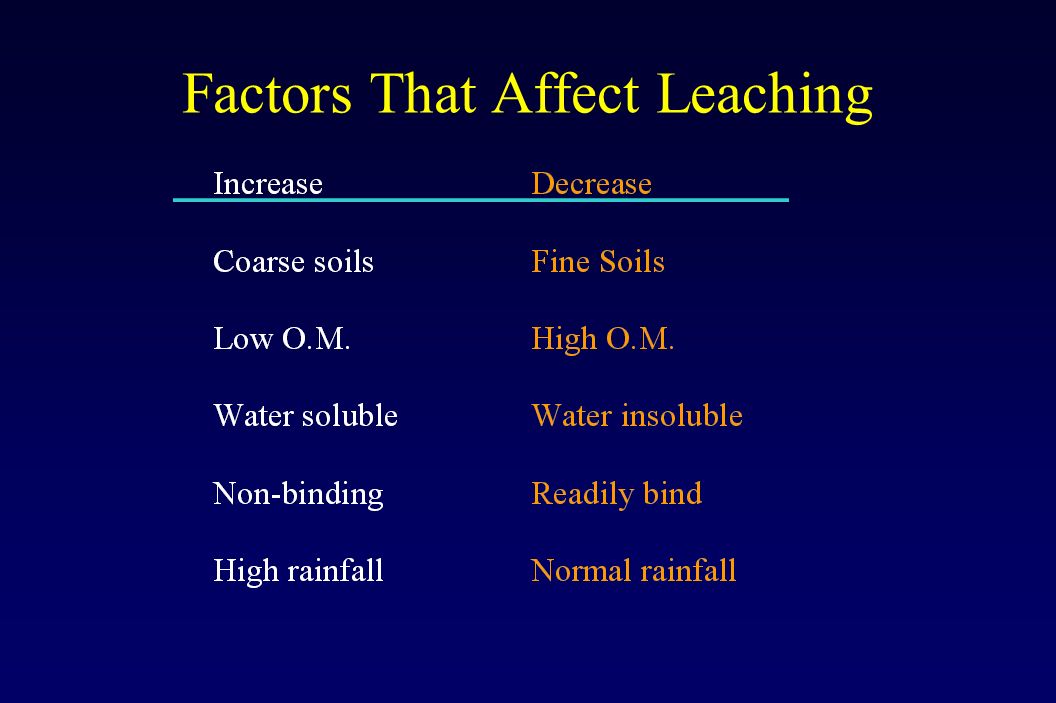 Factors That Affect Leaching

| Increase | Decrease |
|---|---|
| Coarse soils | Fine Soils |
| Low O.M. | High O.M. |
| Water soluble | Water insoluble |
| Non-binding | Readily bind |
| High rainfall | Normal rainfall |